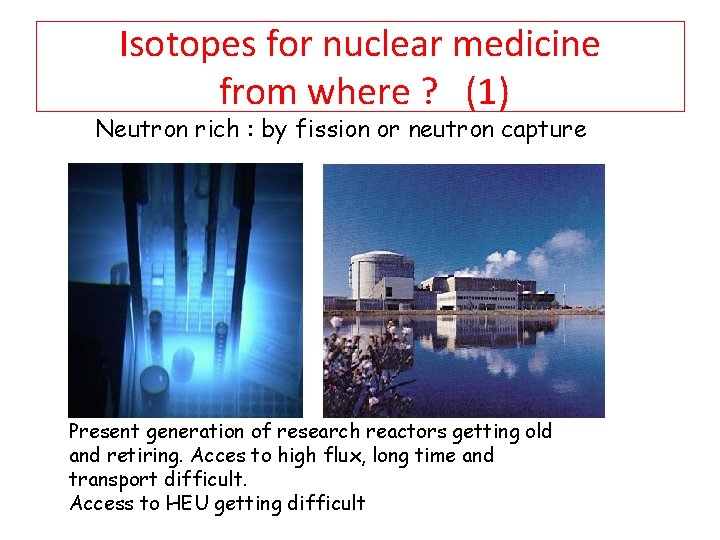 Isotopes for nuclear medicine from where ?   (1)

Neutron rich : by fission or neutron capture

Present generation of research reactors getting old and retiring. Acces to high flux, long time and transport difficult.
Access to HEU getting difficult